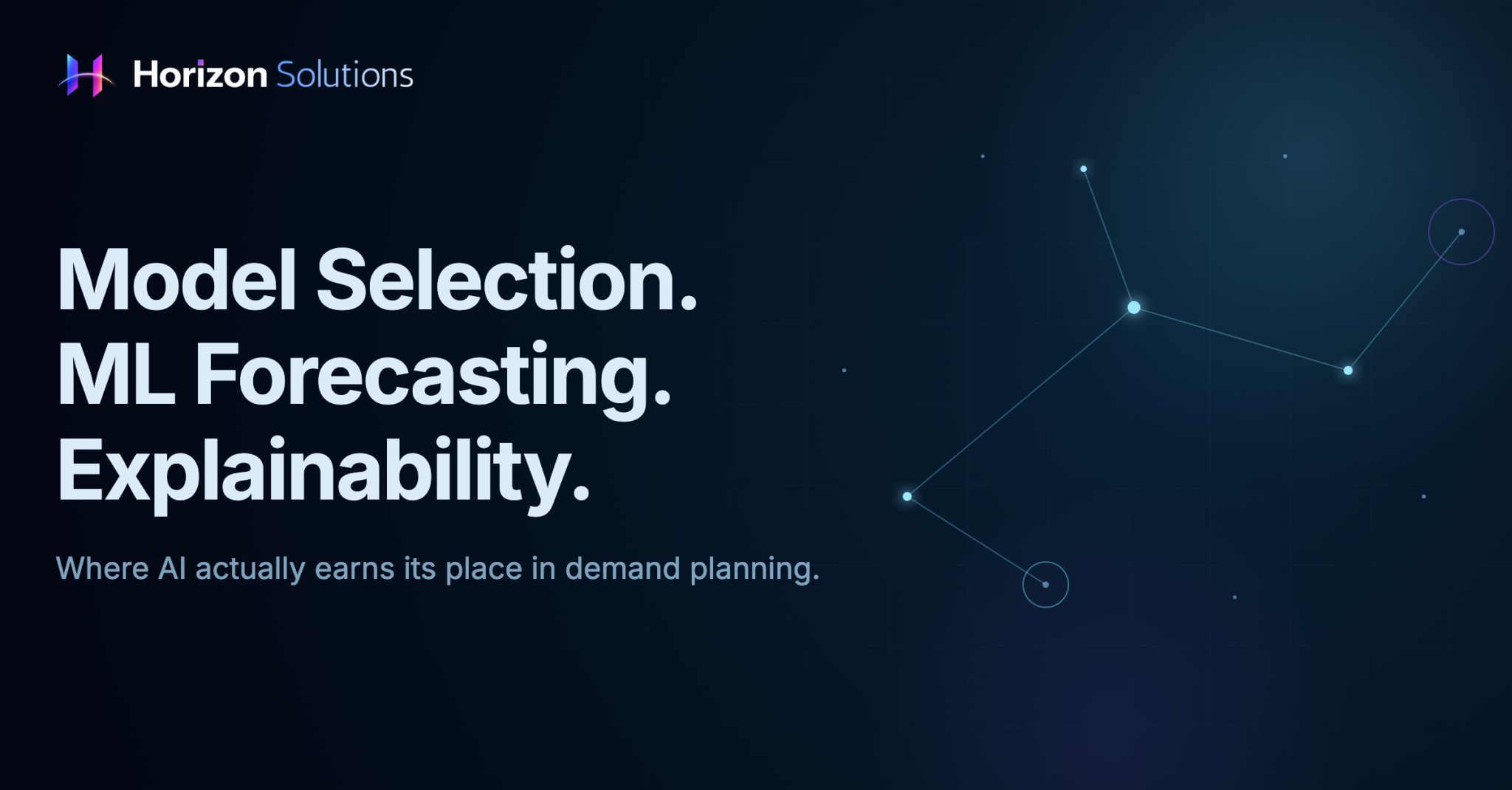 Horizon Solutions

Model Selection.
ML Forecasting.
Explainability.

Where AI actually earns its place in demand planning.